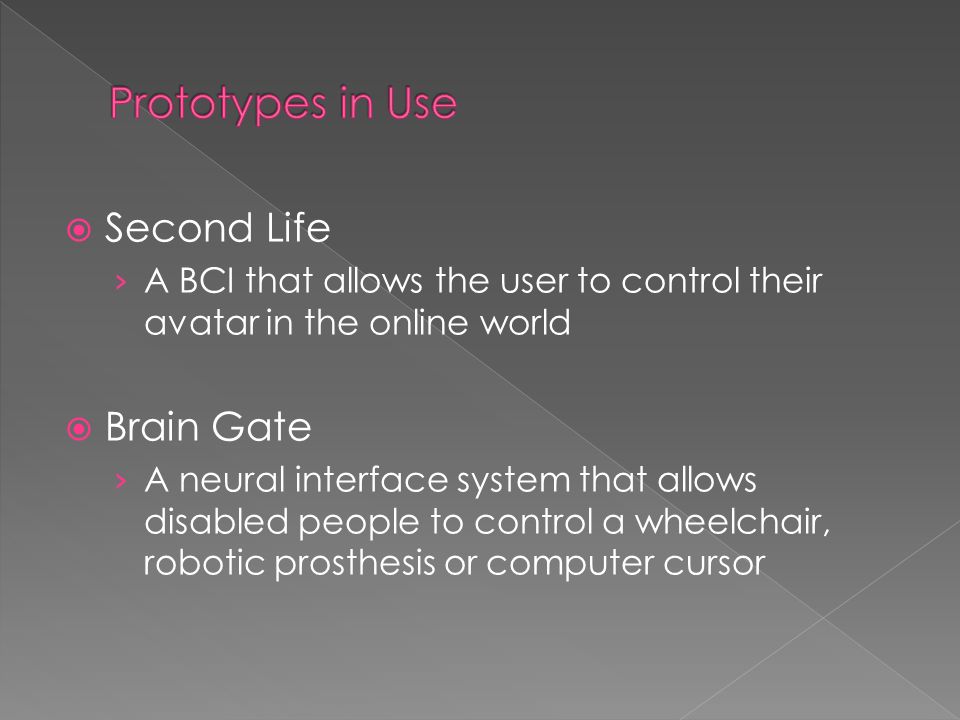 Prototypes in Use

Second Life

› A BCI that allows the user to control their avatar in the online world

Brain Gate

› A neural interface system that allows disabled people to control a wheelchair, robotic prosthesis or computer cursor